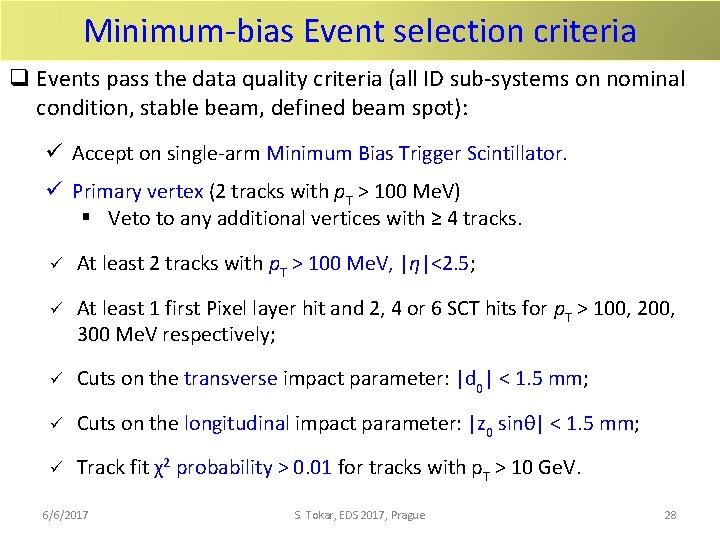 Minimum-bias Event selection criteria

❑ Events pass the data quality criteria (all ID sub-systems on nominal condition, stable beam, defined beam spot):

✓ Accept on single-arm Minimum Bias Trigger Scintillator.

✓ Primary vertex (2 tracks with $p_T$ > 100 MeV)

▪ Veto to any additional vertices with ≥ 4 tracks.

✓ At least 2 tracks with $p_T$ > 100 MeV, $|\eta|$<2.5;

✓ At least 1 first Pixel layer hit and 2, 4 or 6 SCT hits for $p_T$ > 100, 200, 300 MeV respectively;

✓ Cuts on the transverse impact parameter: $|d_0|$ < 1.5 mm;

✓ Cuts on the longitudinal impact parameter: $|z_0 \sin\theta|$ < 1.5 mm;

✓ Track fit $\chi^2$ probability > 0.01 for tracks with $p_T$ > 10 GeV.

6/6/2017

S. Tokar, EDS 2017, Prague

28